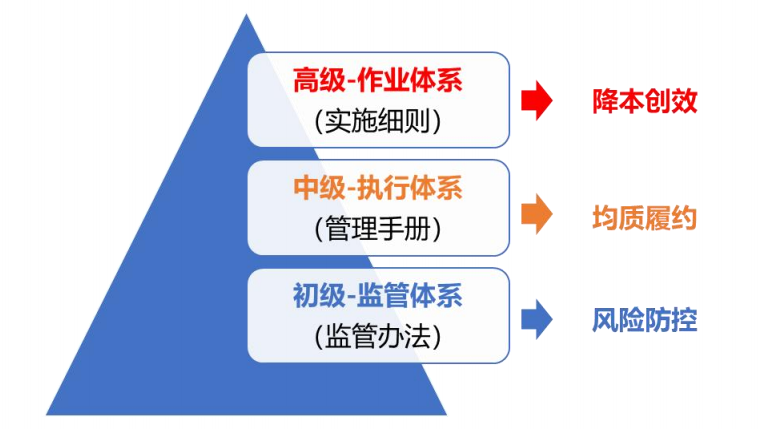 高级-作业体系
(实施细则)

降本创效

中级-执行体系
(管理手册)

均质履约

初级-监管体系
(监管办法)

风险防控